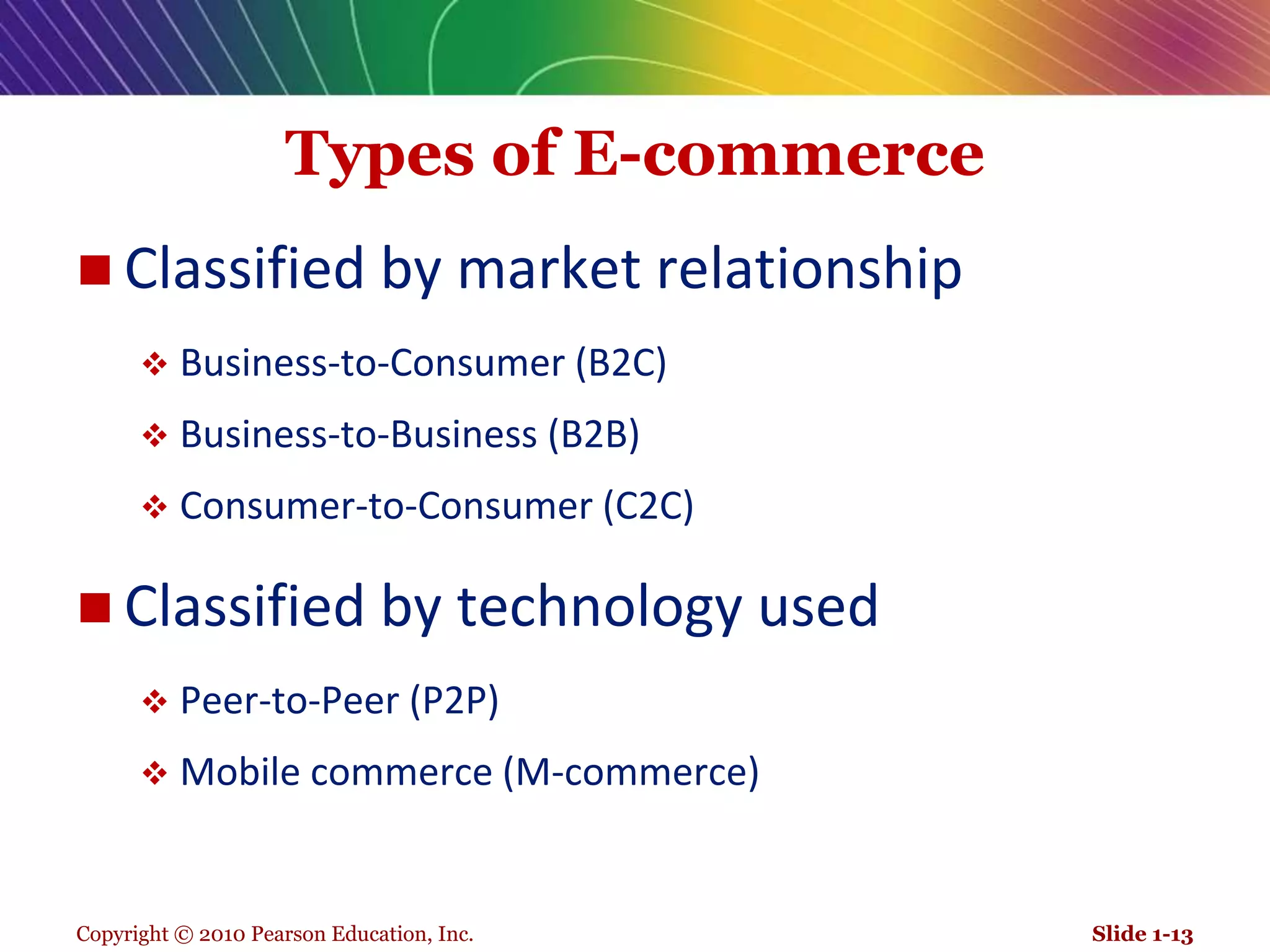 Types of E-commerce

■ Classified by market relationship

❖ Business-to-Consumer (B2C)

❖ Business-to-Business (B2B)

❖ Consumer-to-Consumer (C2C)

■ Classified by technology used

❖ Peer-to-Peer (P2P)

❖ Mobile commerce (M-commerce)

Copyright © 2010 Pearson Education, Inc.

Slide 1-13